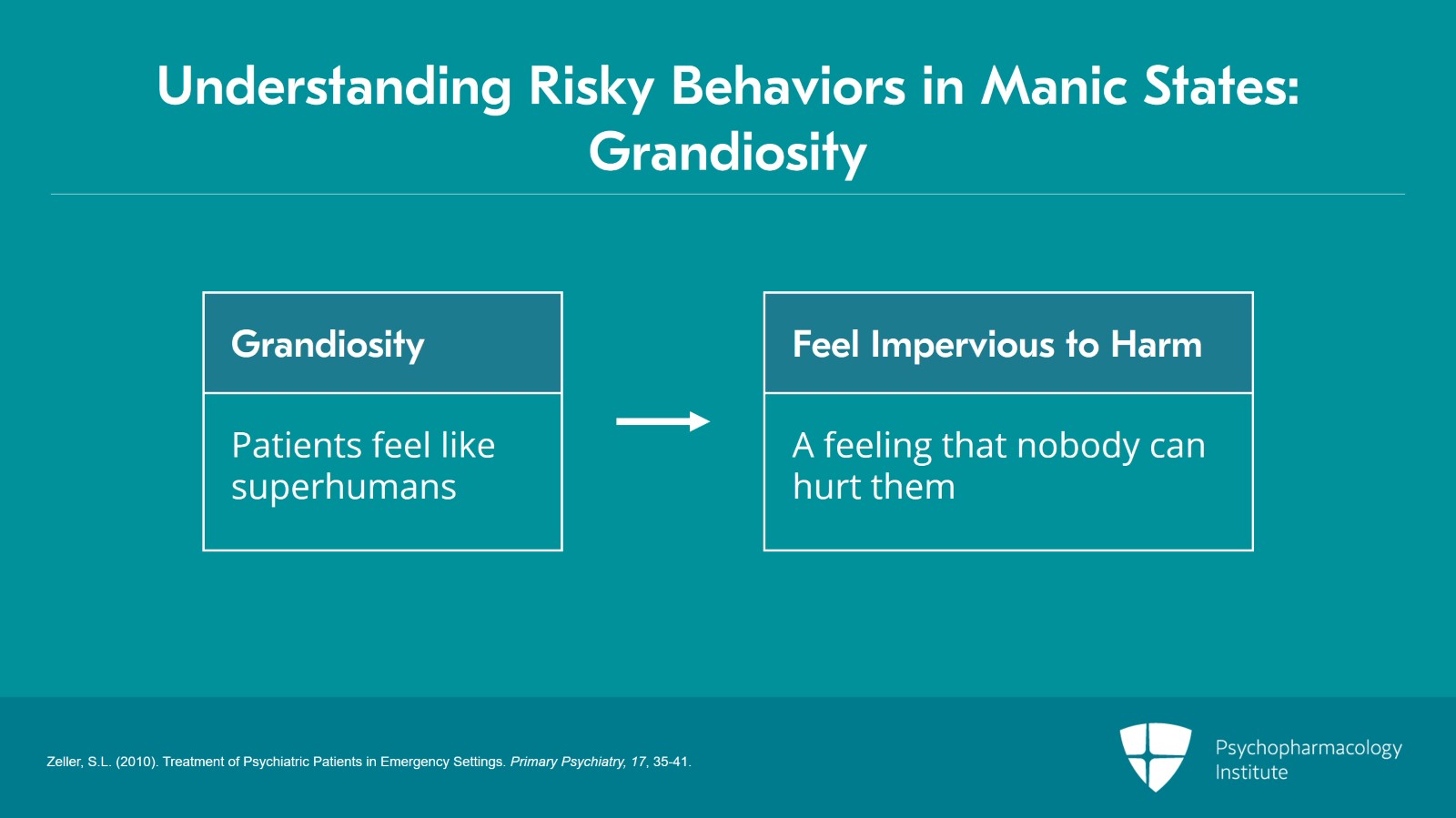 Understanding Risky Behaviors in Manic States: Grandiosity

Grandiosity

Patients feel like superhumans

Feel Impervious to Harm

A feeling that nobody can hurt them

Zeller, S.L. (2010). Treatment of Psychiatric Patients in Emergency Settings. Primary Psychiatry, 17, 35-41.

Psychopharmacology Institute